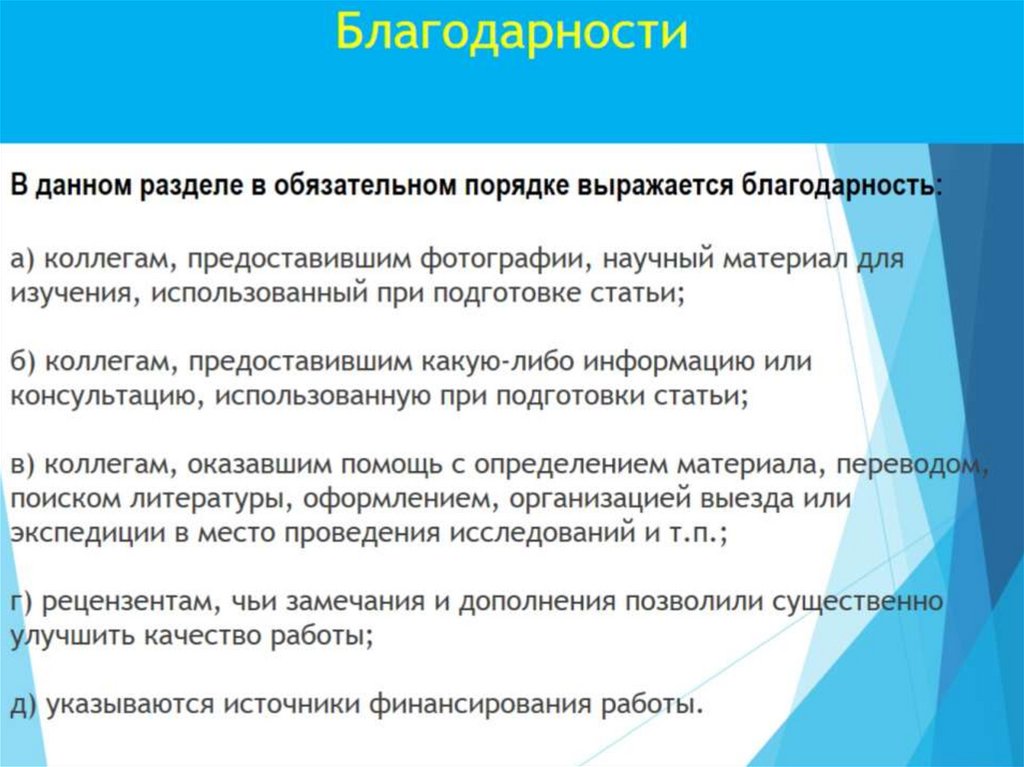 Благодарности

В данном разделе в обязательном порядке выражается благодарность:

а) коллегам, предоставившим фотографии, научный материал для изучения, использованный при подготовке статьи;

б) коллегам, предоставившим какую-либо информацию или консультацию, использованную при подготовки статьи;

в) коллегам, оказавшим помощь с определением материала, переводом, поиском литературы, оформлением, организацией выезда или экспедиции в место проведения исследований и т.п.;

г) рецензентам, чьи замечания и дополнения позволили существенно улучшить качество работы;

д) указываются источники финансирования работы.